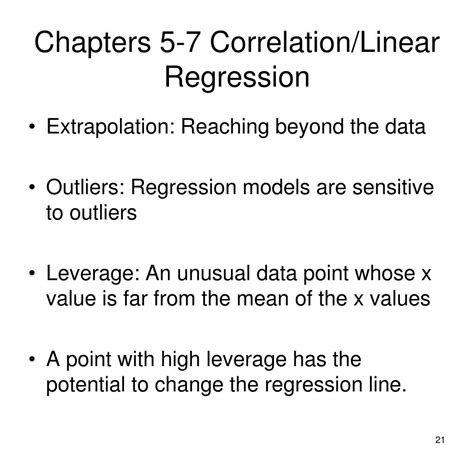 Chapters 5-7 Correlation/Linear Regression

• Extrapolation: Reaching beyond the data

• Outliers: Regression models are sensitive to outliers

• Leverage: An unusual data point whose x value is far from the mean of the x values

• A point with high leverage has the potential to change the regression line.

21